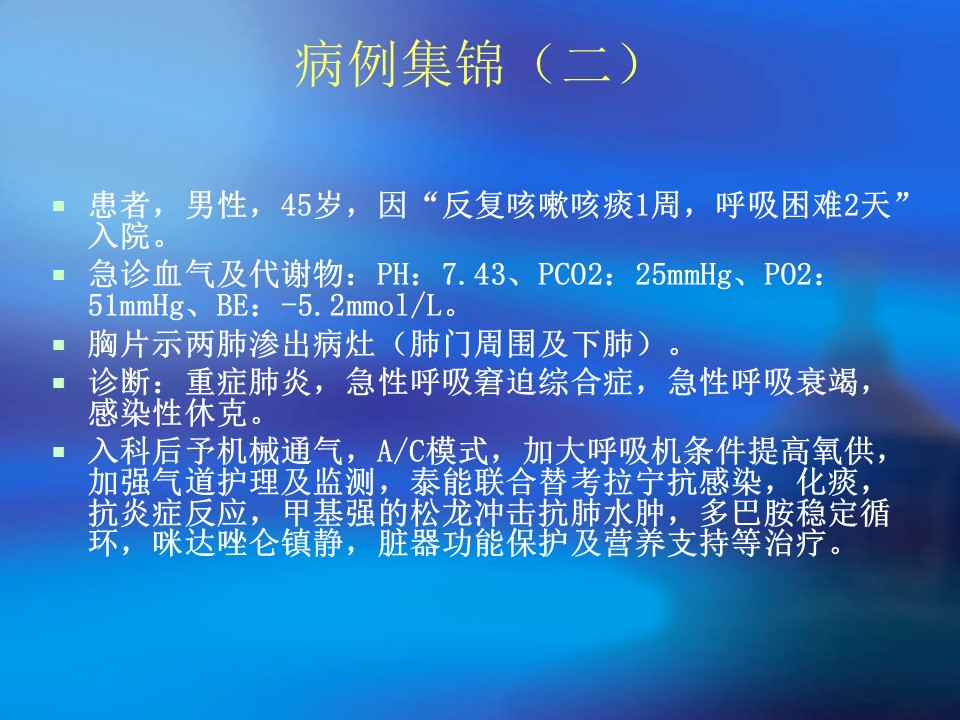 病例集锦（二）

▪ 患者，男性，45岁，因“反复咳嗽咳痰1周，呼吸困难2天”入院。
▪ 急诊血气及代谢物：PH：7.43、PCO2：25mmHg、PO2：51mmHg、BE：-5.2mmol/L。
▪ 胸片示两肺渗出病灶（肺门周围及下肺）。
▪ 诊断：重症肺炎，急性呼吸窘迫综合症，急性呼吸衰竭，感染性休克。
▪ 入科后予机械通气，A/C模式，加大呼吸机条件提高氧供，加强气道护理及监测，泰能联合替考拉宁抗感染，化痰，抗炎症反应，甲基强的松龙冲击抗肺水肿，多巴胺稳定循环，咪达唑仑镇静，脏器功能保护及营养支持等治疗。